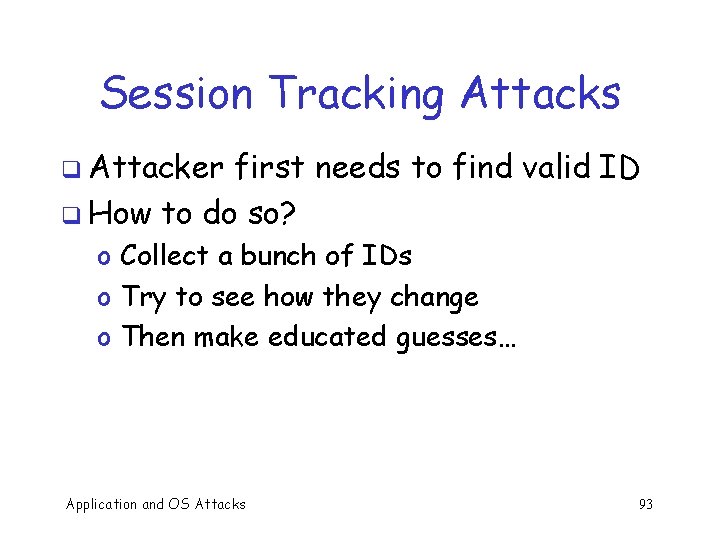 Session Tracking Attacks

❑ Attacker first needs to find valid ID
❑ How to do so?
o Collect a bunch of IDs
o Try to see how they change
o Then make educated guesses…

Application and OS Attacks

93